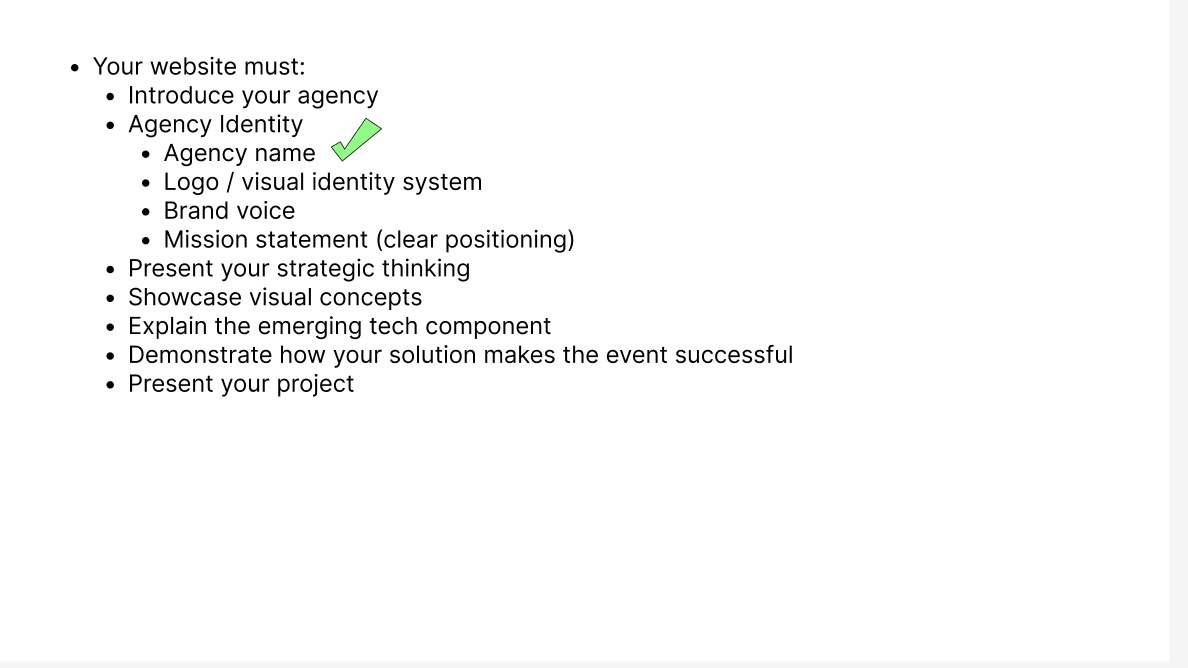 - Your website must:
  - Introduce your agency
  - Agency Identity
    - Agency name
    - Logo / visual identity system
    - Brand voice
    - Mission statement (clear positioning)
  - Present your strategic thinking
  - Showcase visual concepts
  - Explain the emerging tech component
  - Demonstrate how your solution makes the event successful
  - Present your project